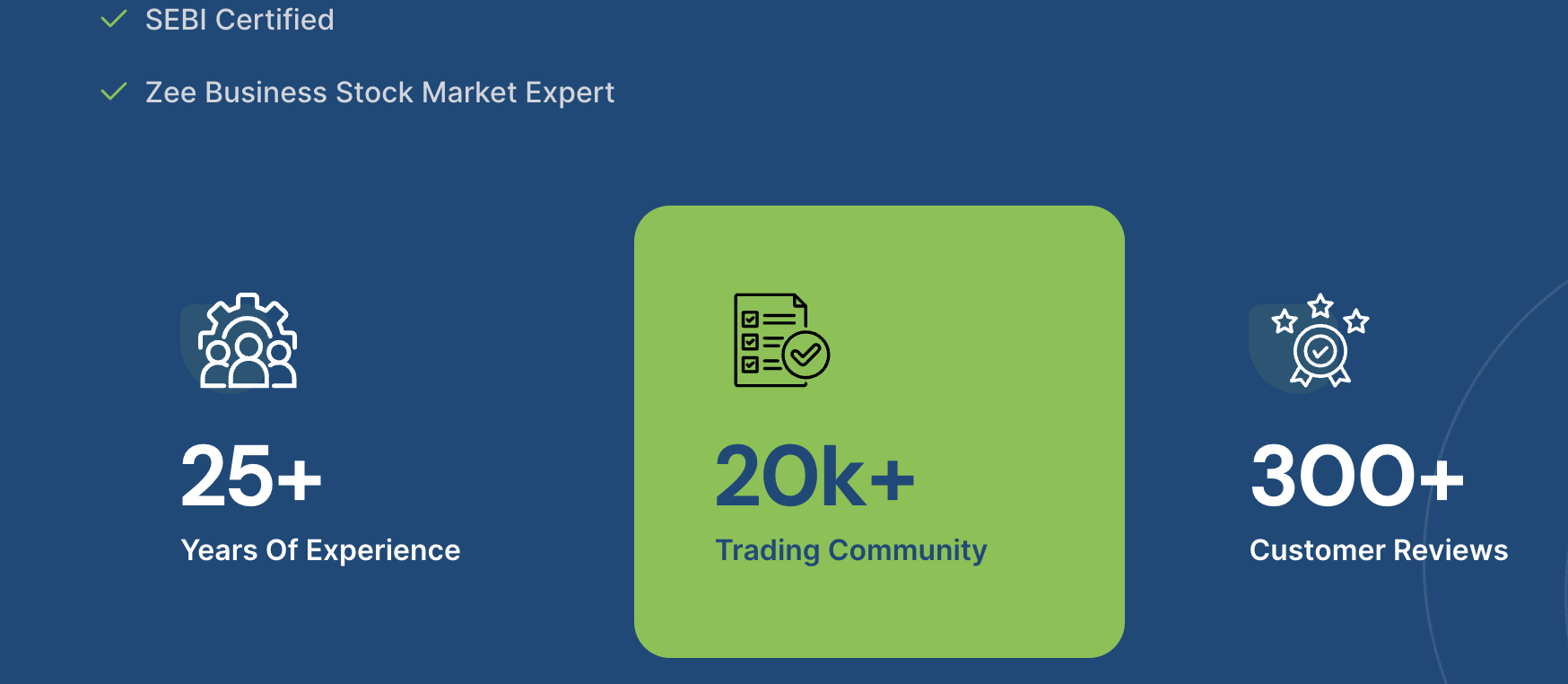 SEBI Certified

Zee Business Stock Market Expert

25+
Years Of Experience

20k+
Trading Community

300+
Customer Reviews